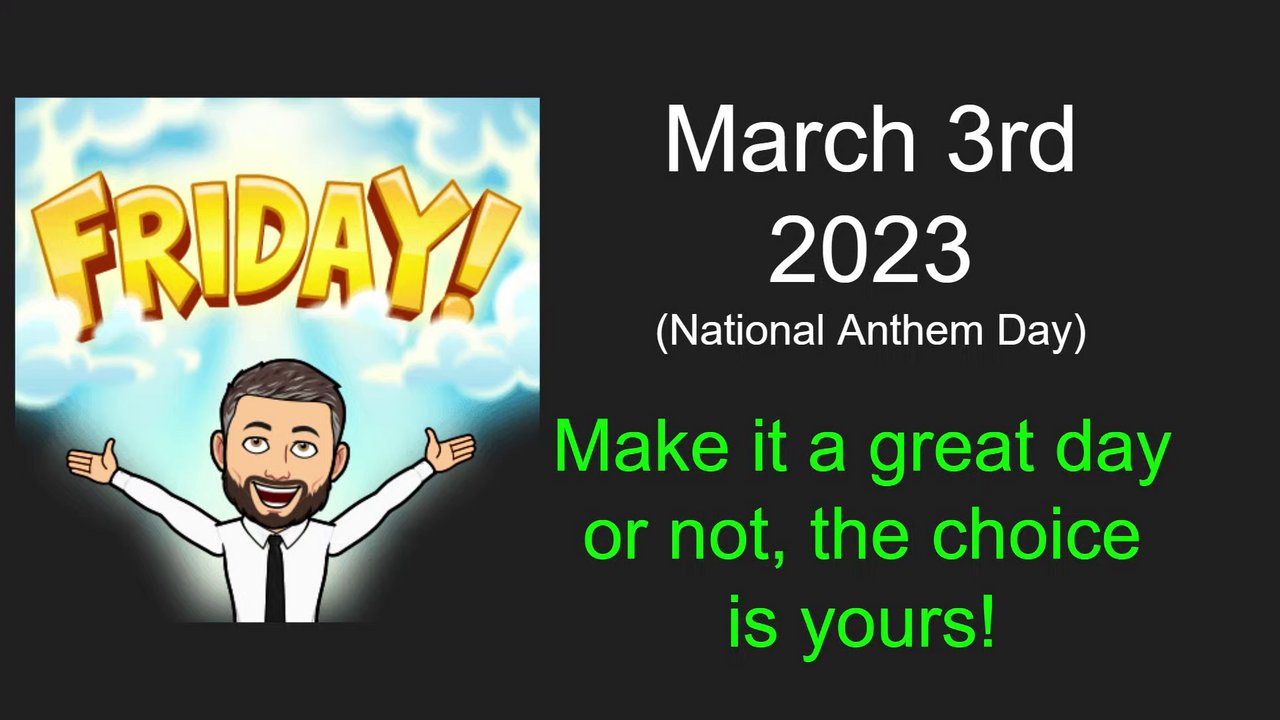 FRIDAY!

March 3rd 2023
(National Anthem Day)

Make it a great day or not, the choice is yours!